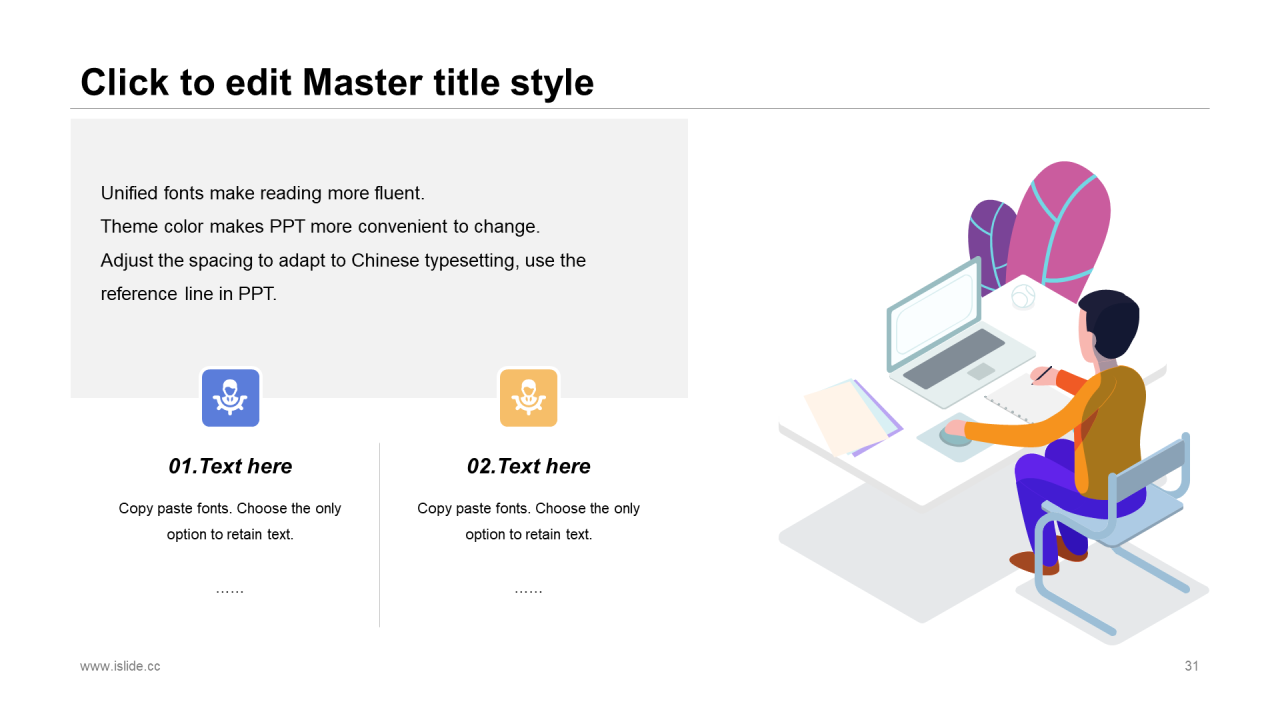 Click to edit Master title style

Unified fonts make reading more fluent.
Theme color makes PPT more convenient to change.
Adjust the spacing to adapt to Chinese typesetting, use the reference line in PPT.

01.Text here

Copy paste fonts. Choose the only option to retain text.

……

02.Text here

Copy paste fonts. Choose the only option to retain text.

……

www.islide.cc

31